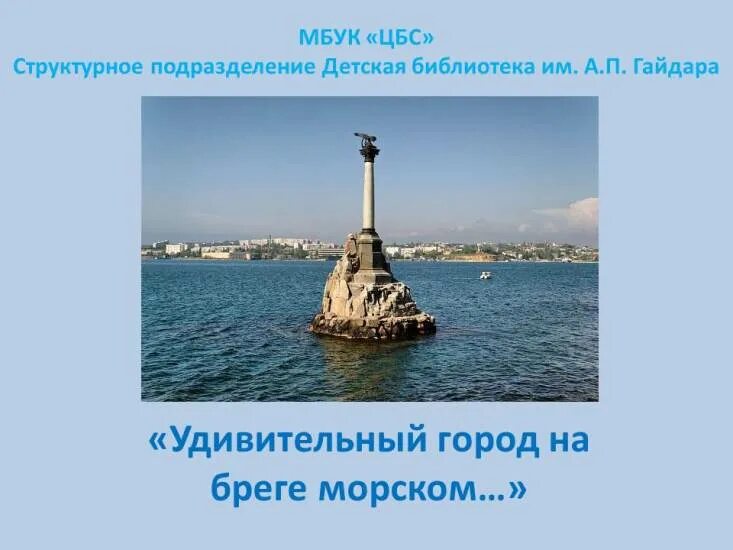 МБУК «ЦБС»
Структурное подразделение Детская библиотека им. А.П. Гайдара

«Удивительный город на бреге морском…»